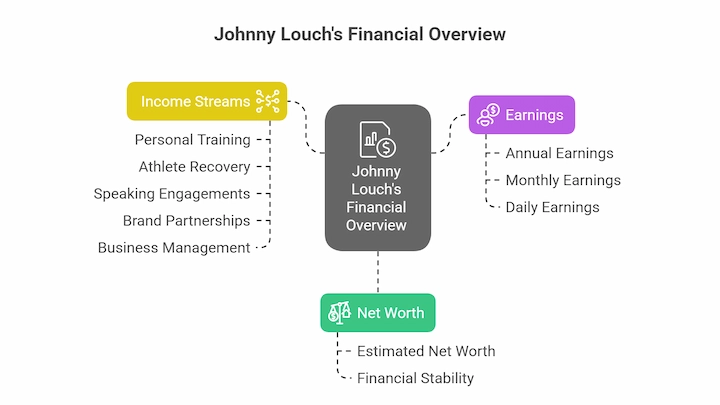 Johnny Louch's Financial Overview

Income Streams

Personal Training

Athlete Recovery

Speaking Engagements

Brand Partnerships

Business Management

Johnny Louch's Financial Overview

Earnings

Annual Earnings

Monthly Earnings

Daily Earnings

Net Worth

Estimated Net Worth

Financial Stability